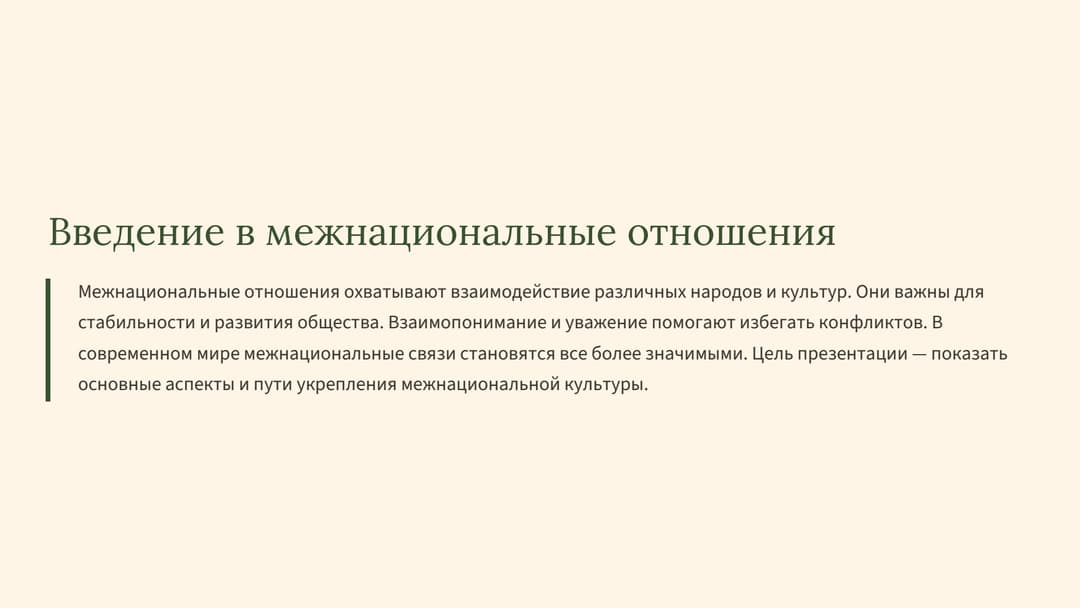 Введение в межнациональные отношения

Межнациональные отношения охватывают взаимодействие различных народов и культур. Они важны для стабильности и развития общества. Взаимопонимание и уважение помогают избегать конфликтов. В современном мире межнациональные связи становятся все более значимыми. Цель презентации — показать основные аспекты и пути укрепления межнациональной культуры.